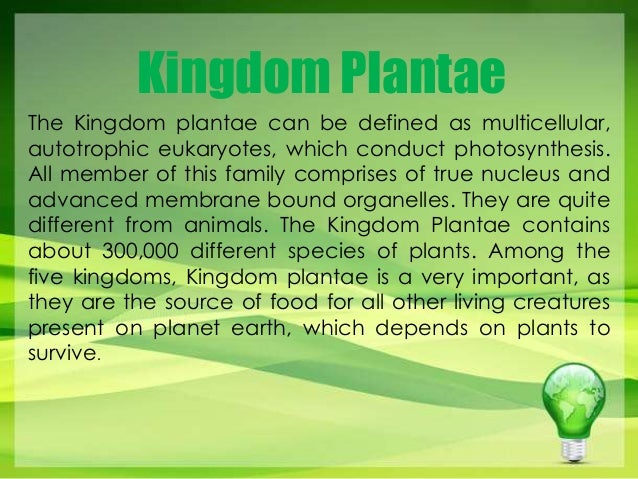 Kingdom Plantae

The Kingdom plantae can be defined as multicellular, autotrophic eukaryotes, which conduct photosynthesis. All member of this family comprises of true nucleus and advanced membrane bound organelles. They are quite different from animals. The Kingdom Plantae contains about 300,000 different species of plants. Among the five kingdoms, Kingdom plantae is a very important, as they are the source of food for all other living creatures present on planet earth, which depends on plants to survive.